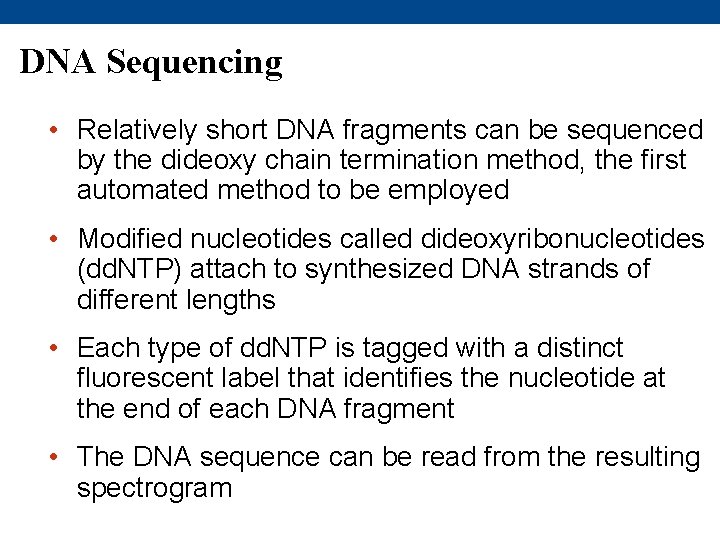 DNA Sequencing

• Relatively short DNA fragments can be sequenced by the dideoxy chain termination method, the first automated method to be employed

• Modified nucleotides called dideoxyribonucleotides (ddNTP) attach to synthesized DNA strands of different lengths

• Each type of ddNTP is tagged with a distinct fluorescent label that identifies the nucleotide at the end of each DNA fragment

• The DNA sequence can be read from the resulting spectrogram